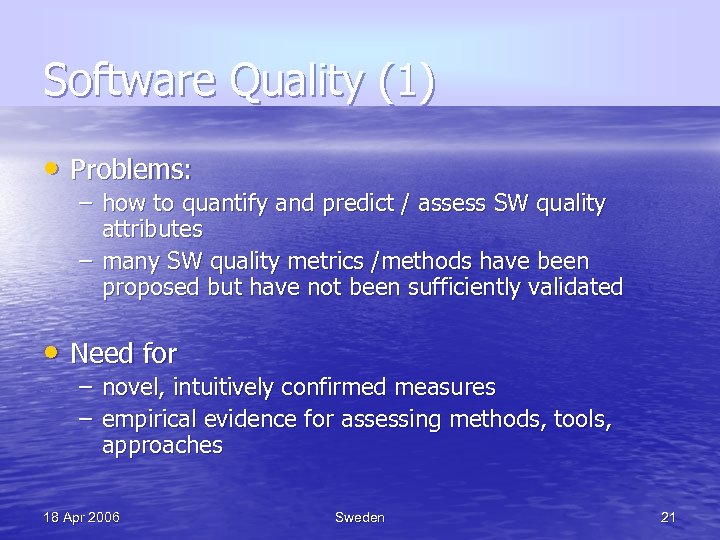 Software Quality (1)

• Problems:
– how to quantify and predict / assess SW quality attributes
– many SW quality metrics /methods have been proposed but have not been sufficiently validated

• Need for
– novel, intuitively confirmed measures
– empirical evidence for assessing methods, tools, approaches

18 Apr 2006
Sweden
21